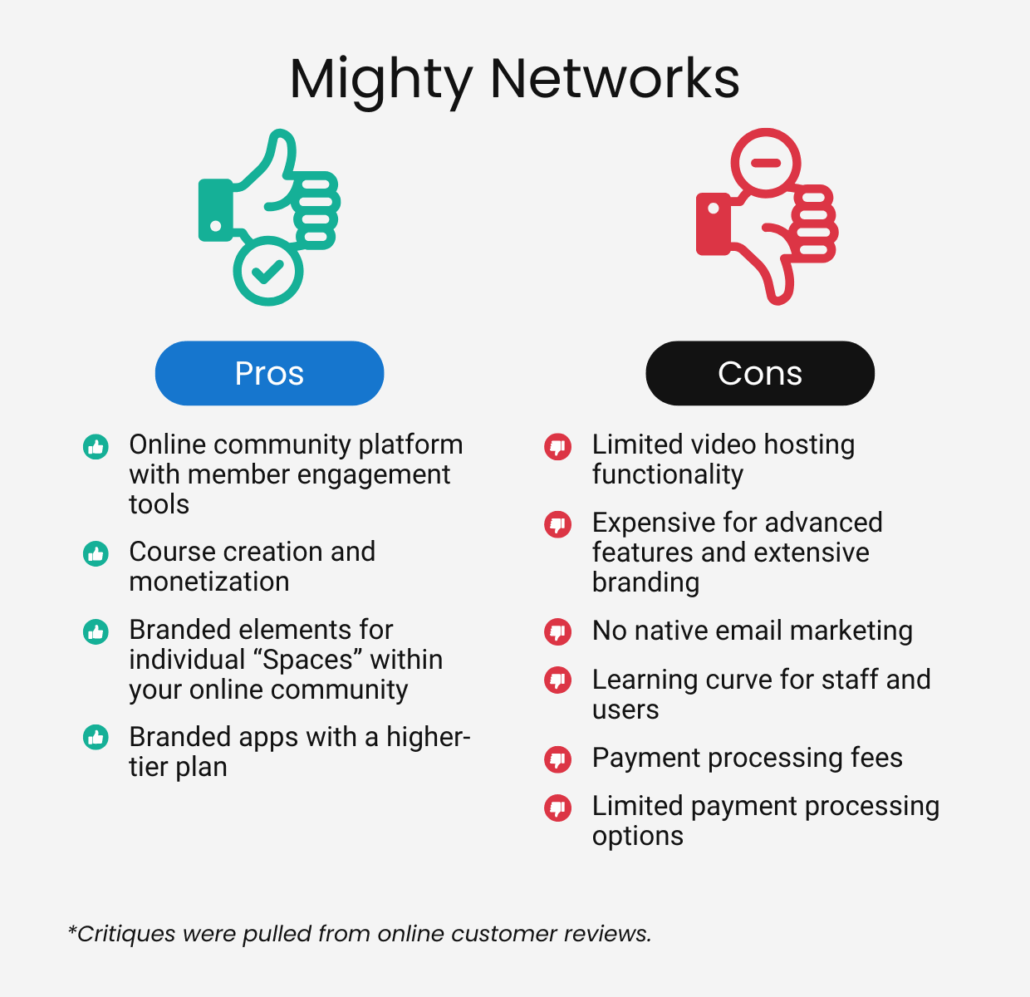 Mighty Networks

Pros

Online community platform with member engagement tools

Course creation and monetization

Branded elements for individual “Spaces” within your online community

Branded apps with a higher-tier plan

Cons

Limited video hosting functionality

Expensive for advanced features and extensive branding

No native email marketing

Learning curve for staff and users

Payment processing fees

Limited payment processing options

*Critiques were pulled from online customer reviews.